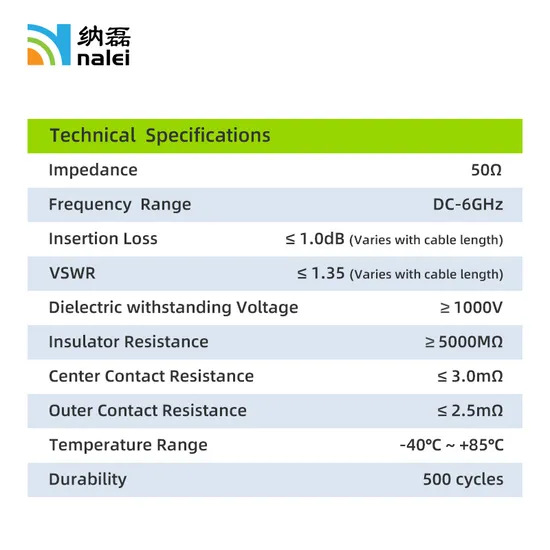 纳磊
nalei

| Technical Specifications | |
|---|---|
| Impedance | 50Ω |
| Frequency Range | DC-6GHz |
| Insertion Loss | ≤ 1.0dB (Varies with cable length) |
| VSWR | ≤ 1.35 (Varies with cable length) |
| Dielectric withstanding Voltage | ≥ 1000V |
| Insulator Resistance | ≥ 5000MΩ |
| Center Contact Resistance | ≤ 3.0mΩ |
| Outer Contact Resistance | ≤ 2.5mΩ |
| Temperature Range | -40℃ ~ +85℃ |
| Durability | 500 cycles |